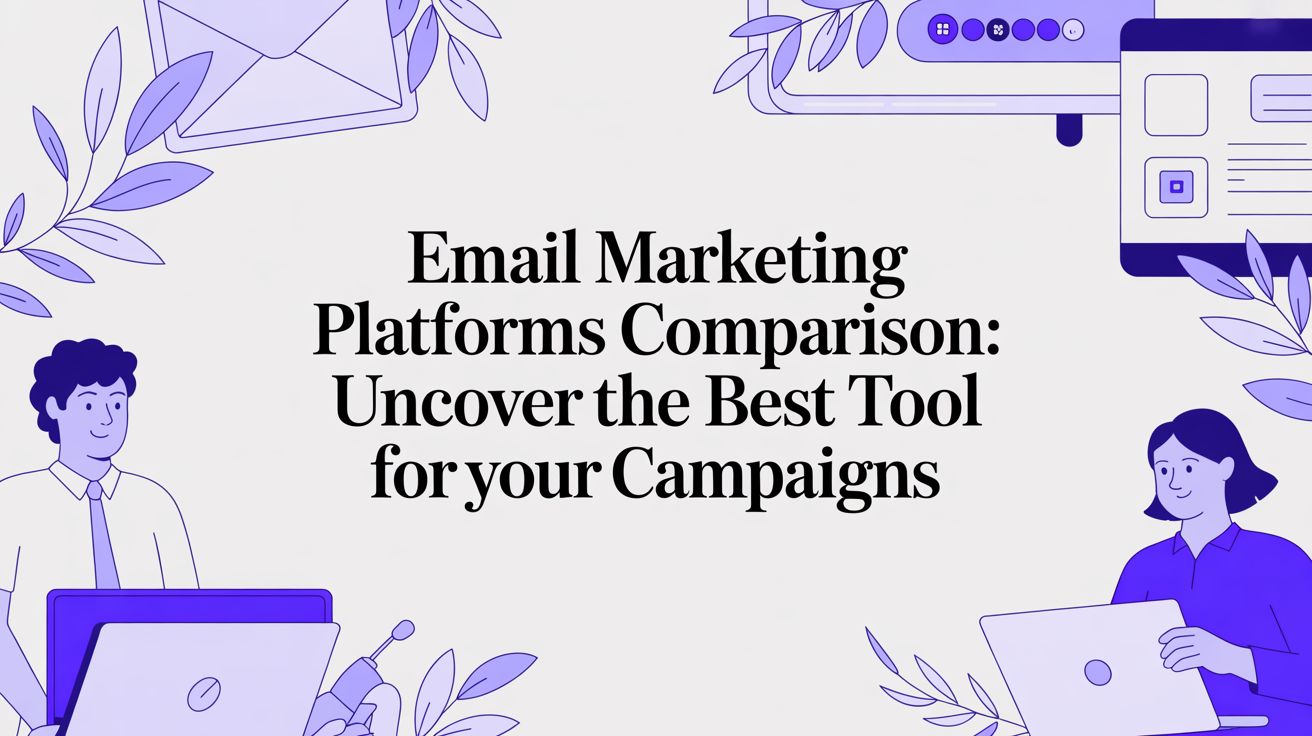 Email Marketing Platforms Comparison: Uncover the Best Tool for your Campaigns